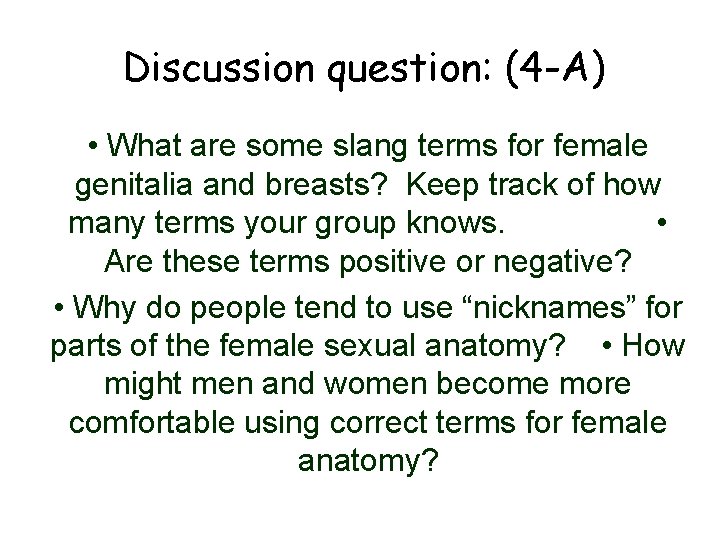 Discussion question: (4-A)

• What are some slang terms for female genitalia and breasts? Keep track of how many terms your group knows. • Are these terms positive or negative?

• Why do people tend to use “nicknames” for parts of the female sexual anatomy? • How might men and women become more comfortable using correct terms for female anatomy?